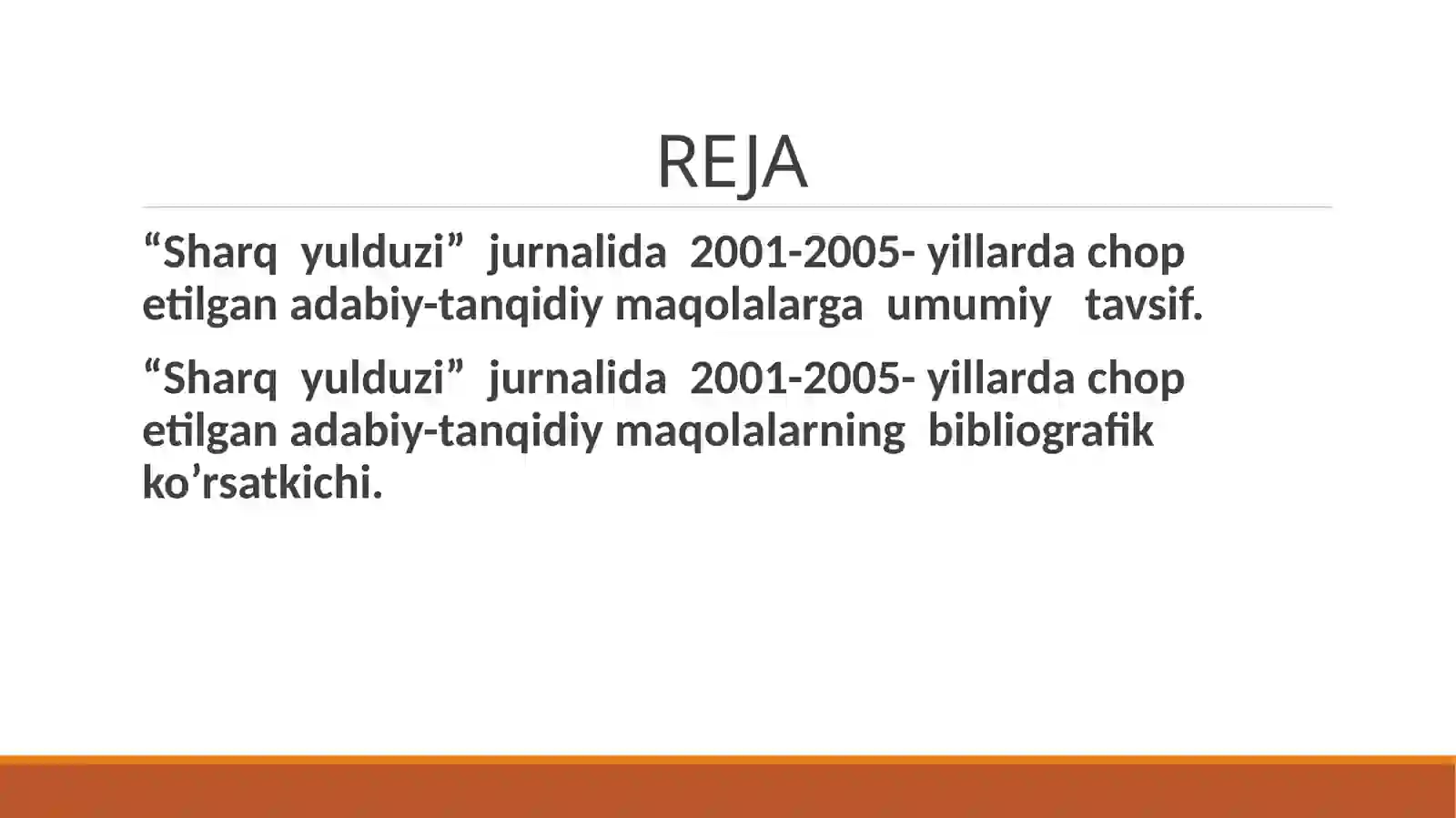 REJA

“Sharq yulduzi” jurnalida 2001-2005- yillarda chop etilgan adabiy-tanqidiy maqolalarga umumiy tavsif.

“Sharq yulduzi” jurnalida 2001-2005- yillarda chop etilgan adabiy-tanqidiy maqolalarning bibliografik ko’rsatkichi.